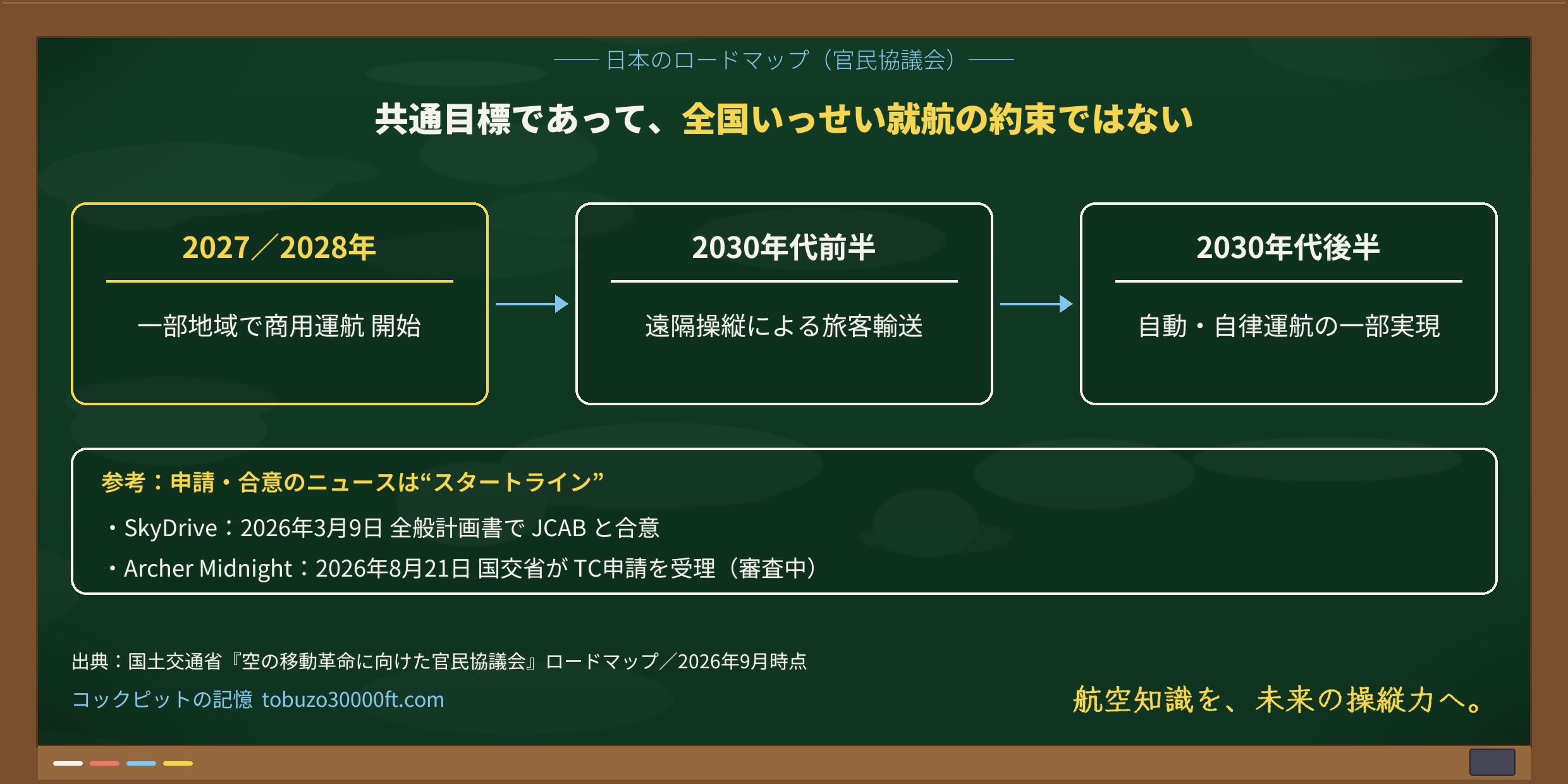 —— 日本のロードマップ（官民協議会）——

共通目標であって、全国いっせい就航の約束ではない

2027／2028年

一部地域で商用運航 開始

2030年代前半

遠隔操縦による旅客輸送

2030年代後半

自動・自律運航の一部実現

参考：申請・合意のニュースは“スタートライン”

・SkyDrive：2026年3月9日 全般計画書で JCAB と合意

・Archer Midnight：2026年8月21日 国交省が TC申請を受理（審査中）

出典：国土交通省『空の移動革命に向けた官民協議会』ロードマップ／2026年9月時点

コックピットの記憶 tobuzo30000ft.com

航空知識を、未来の操縦力へ。